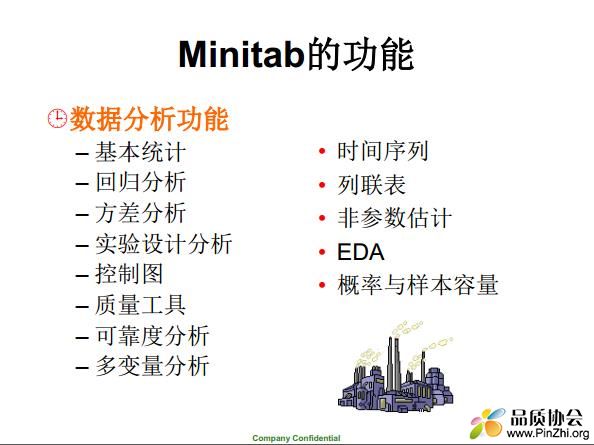 Minitab的功能

数据分析功能

– 基本统计
– 回归分析
– 方差分析
– 实验设计分析
– 控制图
– 质量工具
– 可靠度分析
– 多变量分析

• 时间序列
• 列联表
• 非参数估计
• EDA
• 概率与样本容量

Company Confidential

品质协会
www.PinZhi.org